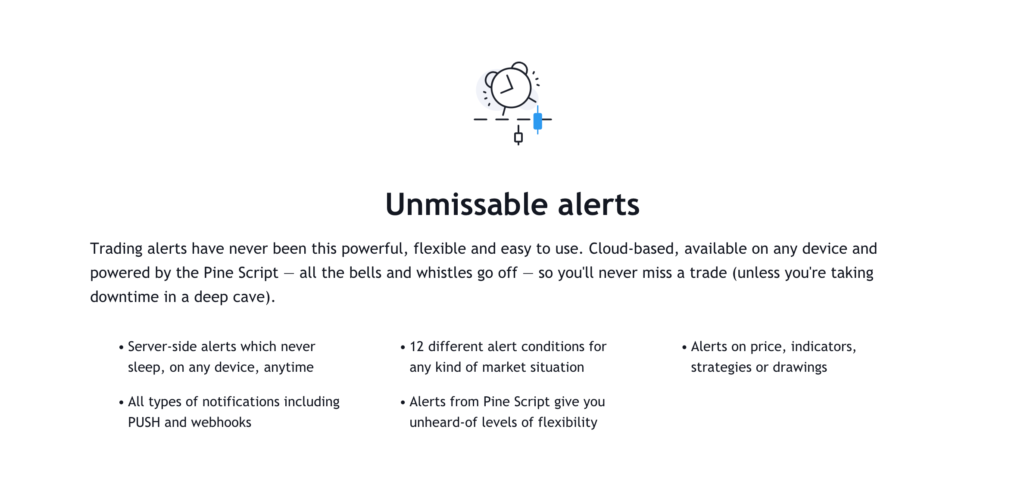 Unmissable alerts

Trading alerts have never been this powerful, flexible and easy to use. Cloud-based, available on any device and powered by the Pine Script — all the bells and whistles go off — so you'll never miss a trade (unless you're taking downtime in a deep cave).

• Server-side alerts which never sleep, on any device, anytime

• All types of notifications including PUSH and webhooks

• 12 different alert conditions for any kind of market situation

• Alerts from Pine Script give you unheard-of levels of flexibility

• Alerts on price, indicators, strategies or drawings